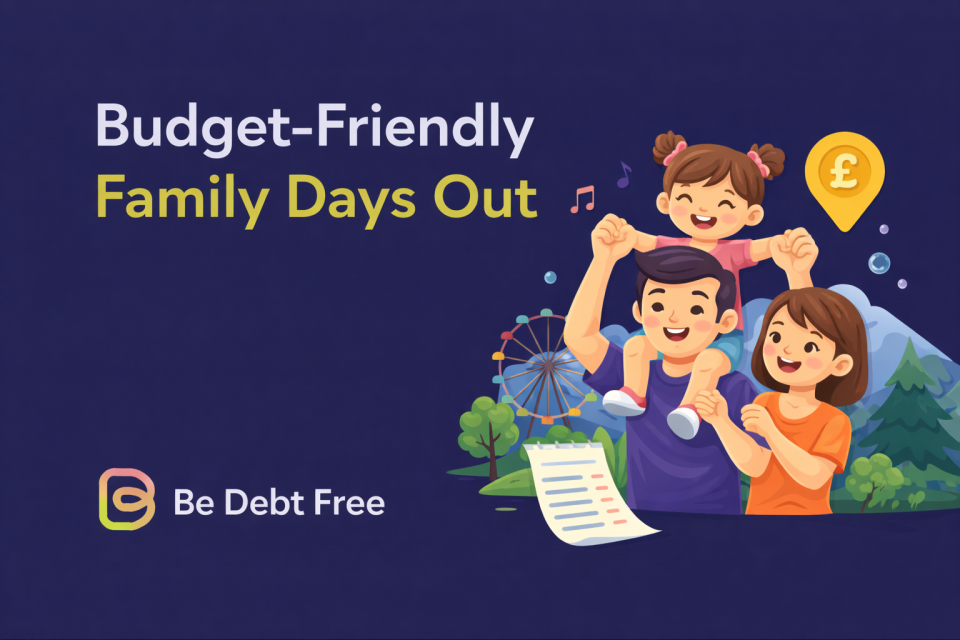 Budget-Friendly
Family Days Out

£

Be Debt Free